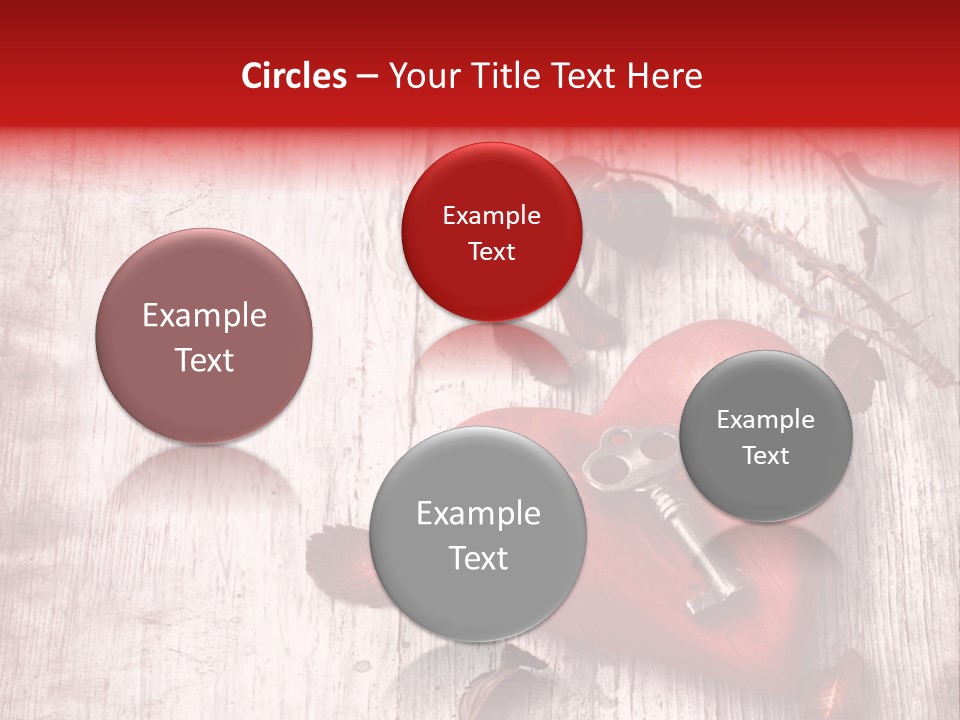 Circles – Your Title Text Here

Example Text

Example Text

Example Text

Example Text